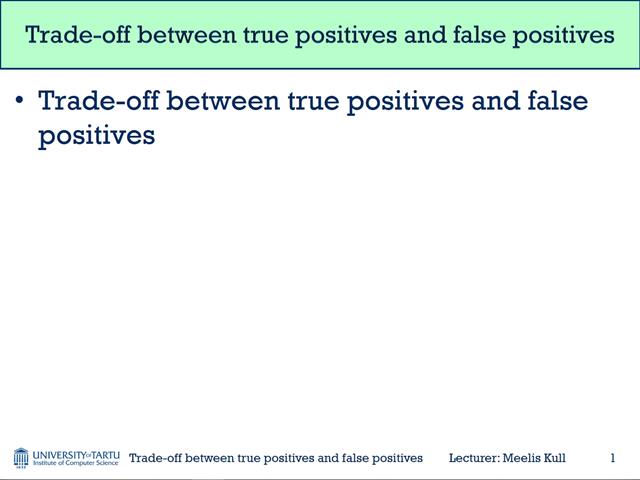 Trade-off between true positives and false positives

• Trade-off between true positives and false positives

UNIVERSITY OF TARTU Institute of Computer Science Trade-off between true positives and false positives Lecturer: Meelis Kull 1